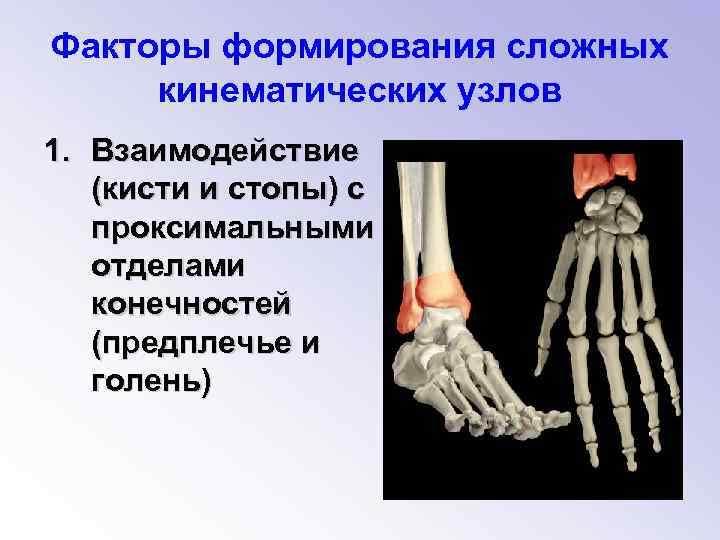 Факторы формирования сложных кинематических узлов

1. Взаимодействие (кисти и стопы) с проксимальными отделами конечностей (предплечье и голень)